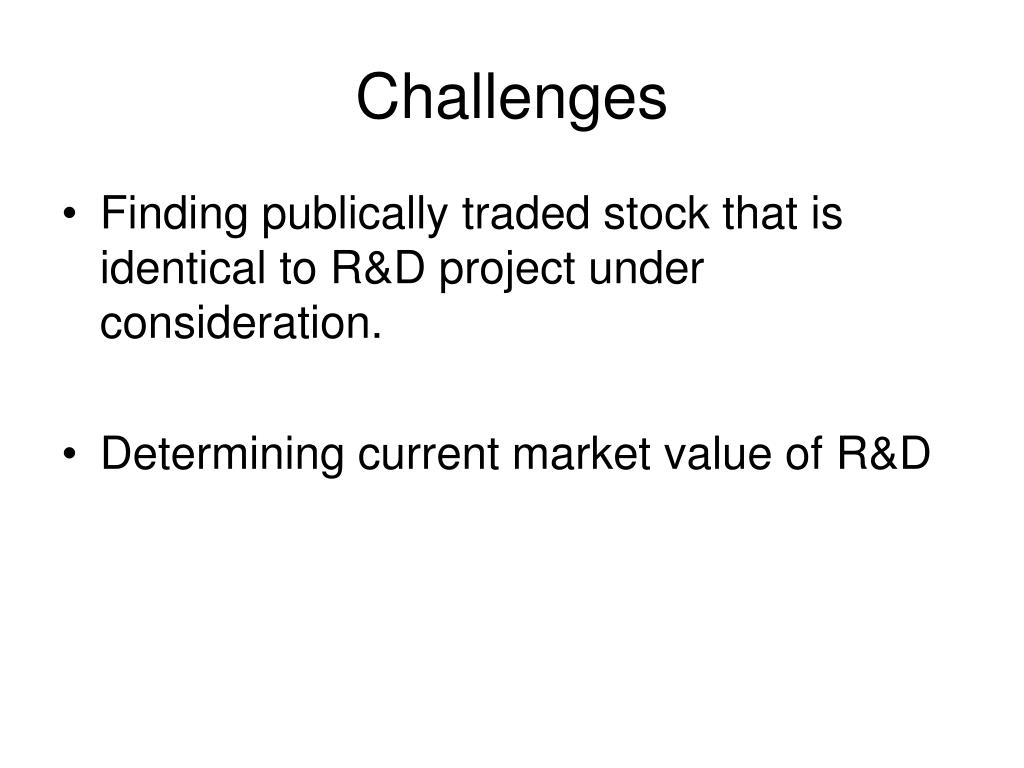 Challenges

• Finding publically traded stock that is identical to R&D project under consideration.

• Determining current market value of R&D